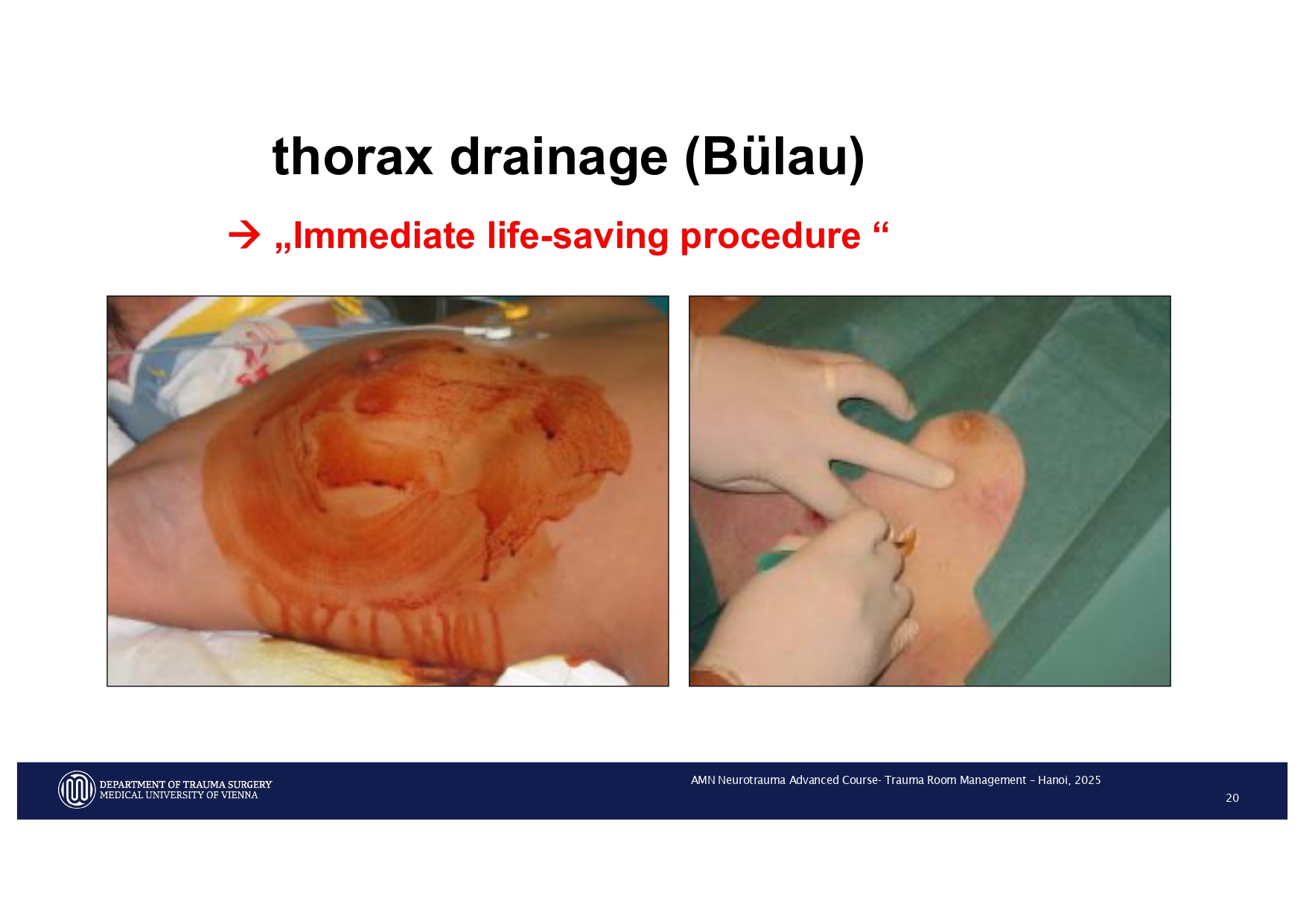 thorax drainage (Bülau)

→ „Immediate life-saving procedure “

DEPARTMENT OF TRAUMA SURGERY
MEDICAL UNIVERSITY OF VIENNA

AMN Neurotrauma Advanced Course- Trauma Room Management – Hanoi, 2025

20